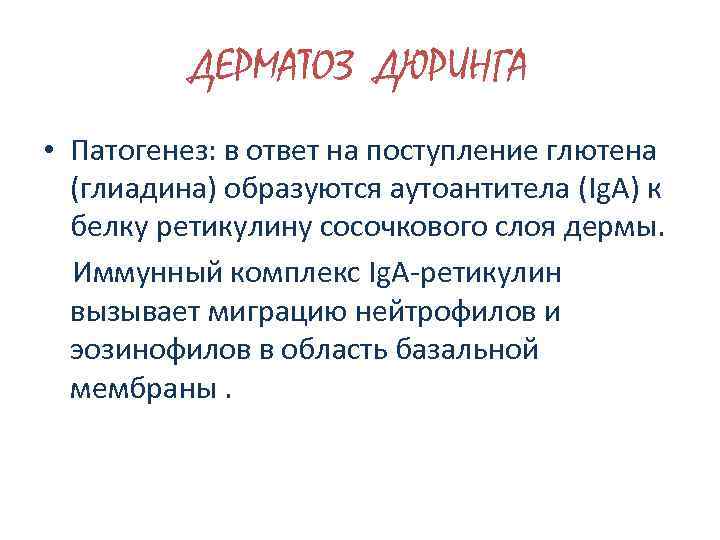 ДЕРМАТОЗ ДЮРИНГА

• Патогенез: в ответ на поступление глютена (глиадина) образуются аутоантитела (IgA) к белку ретикулину сосочкового слоя дермы.

Иммунный комплекс IgA-ретикулин вызывает миграцию нейтрофилов и эозинофилов в область базальной мембраны .